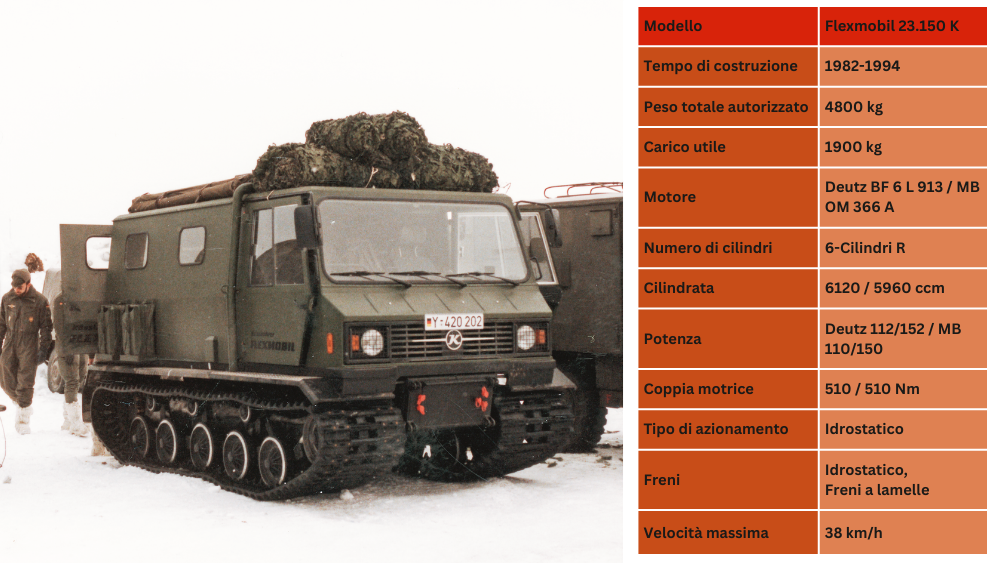 Y-420 202

FLEXMOBIL

| Modello | Flexmobil 23.150 K |
|---|---|
| Tempo di costruzione | 1982-1994 |
| Peso totale autorizzato | 4800 kg |
| Carico utile | 1900 kg |
| Motore | Deutz BF 6 L 913 / MB OM 366 A |
| Numero di cilindri | 6-Cilindri R |
| Cilindrata | 6120 / 5960 ccm |
| Potenza | Deutz 112/152 / MB 110/150 |
| Coppia motrice | 510 / 510 Nm |
| Tipo di azionamento | Idrostatico |
| Freni | Idrostatico, Freni a lamelle |
| Velocità massima | 38 km/h |